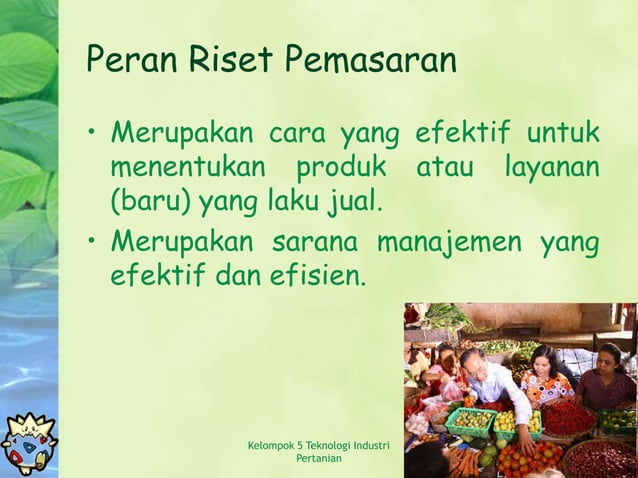 Peran Riset Pemasaran

• Merupakan cara yang efektif untuk menentukan produk atau layanan (baru) yang laku jual.

• Merupakan sarana manajemen yang efektif dan efisien.

Kelompok 5 Teknologi Industri Pertanian